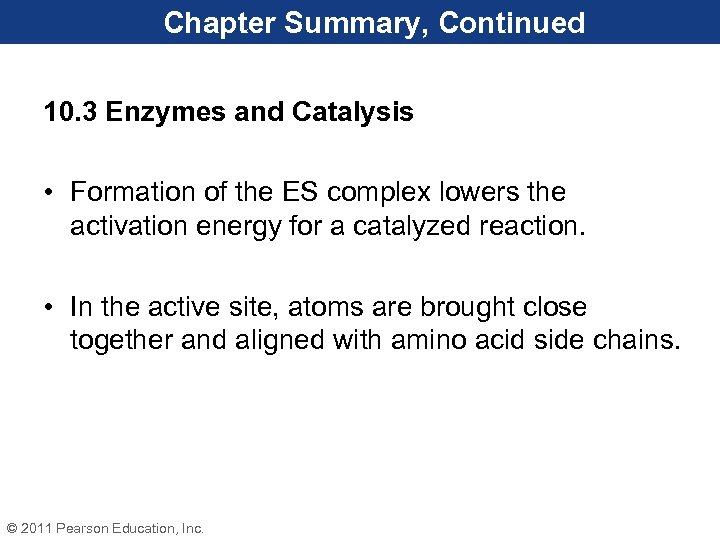 Chapter Summary, Continued

10.3 Enzymes and Catalysis

• Formation of the ES complex lowers the activation energy for a catalyzed reaction.

• In the active site, atoms are brought close together and aligned with amino acid side chains.

© 2011 Pearson Education, Inc.